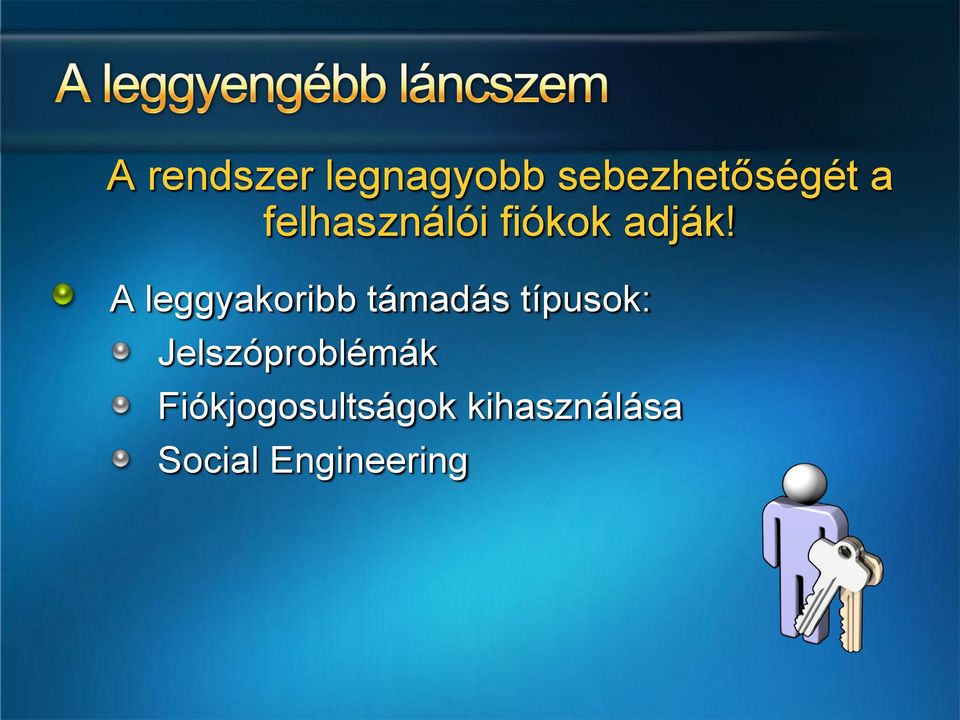 A leggyengébb láncszem

A rendszer legnagyobb sebezhetőségét a felhasználói fiókok adják!

A leggyakoribb támadás típusok:
Jelszóproblémák
Fiókjogosultságok kihasználása
Social Engineering